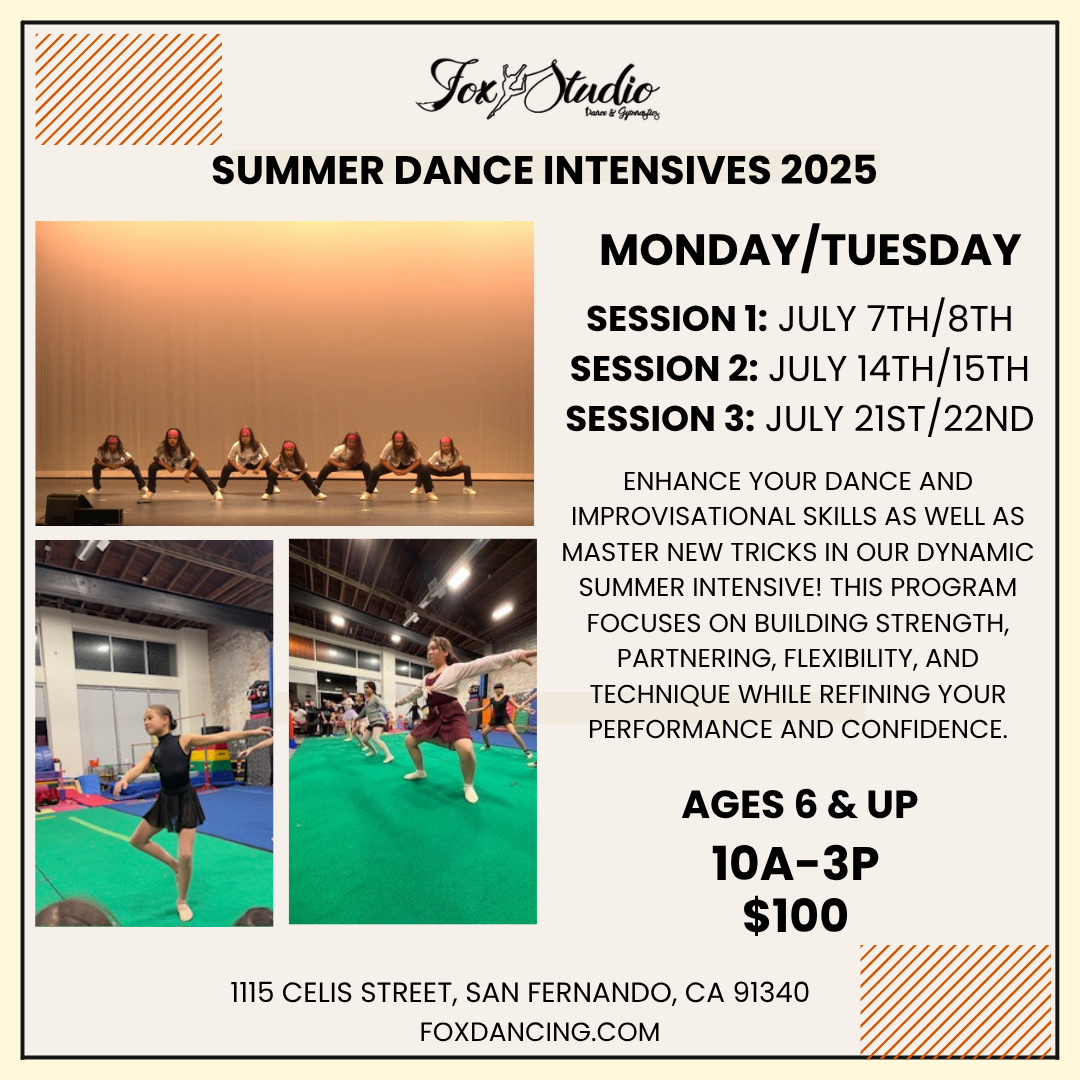 Fox Studio
Dance & Gymnastics

SUMMER DANCE INTENSIVES 2025

MONDAY/TUESDAY

SESSION 1: JULY 7TH/8TH
SESSION 2: JULY 14TH/15TH
SESSION 3: JULY 21ST/22ND

ENHANCE YOUR DANCE AND IMPROVISATIONAL SKILLS AS WELL AS MASTER NEW TRICKS IN OUR DYNAMIC SUMMER INTENSIVE! THIS PROGRAM FOCUSES ON BUILDING STRENGTH, PARTNERING, FLEXIBILITY, AND TECHNIQUE WHILE REFINING YOUR PERFORMANCE AND CONFIDENCE.

AGES 6 & UP
10A-3P
$100

1115 CELIS STREET, SAN FERNANDO, CA 91340
FOXDANCING.COM